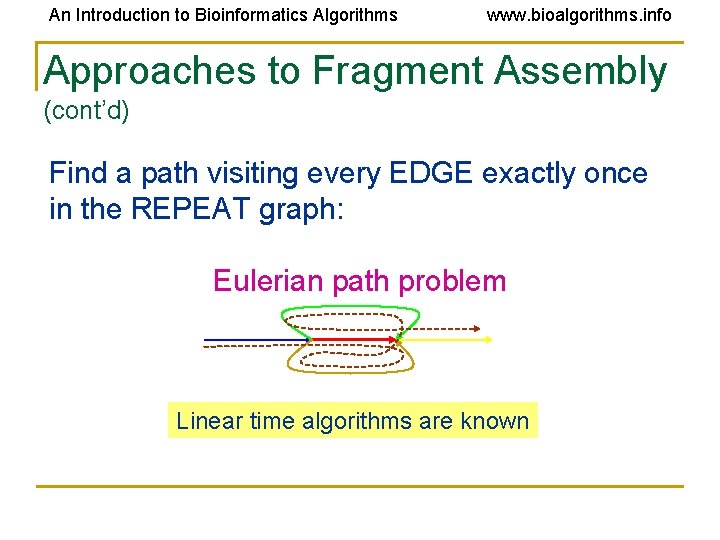 An Introduction to Bioinformatics Algorithms www.bioalgorithms.info

Approaches to Fragment Assembly (cont'd)

Find a path visiting every EDGE exactly once in the REPEAT graph:

Eulerian path problem

Linear time algorithms are known